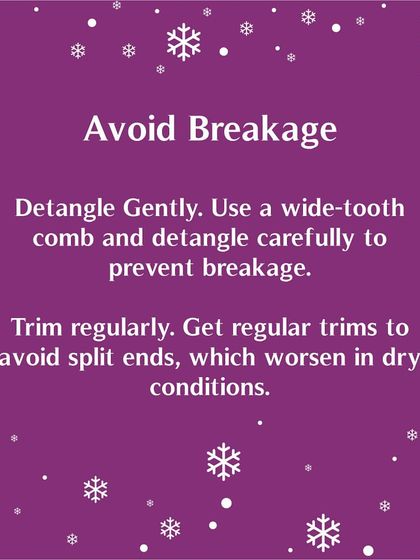 Avoid Breakage

Detangle Gently. Use a wide-tooth comb and detangle carefully to prevent breakage.

Trim regularly. Get regular trims to avoid split ends, which worsen in dry conditions.